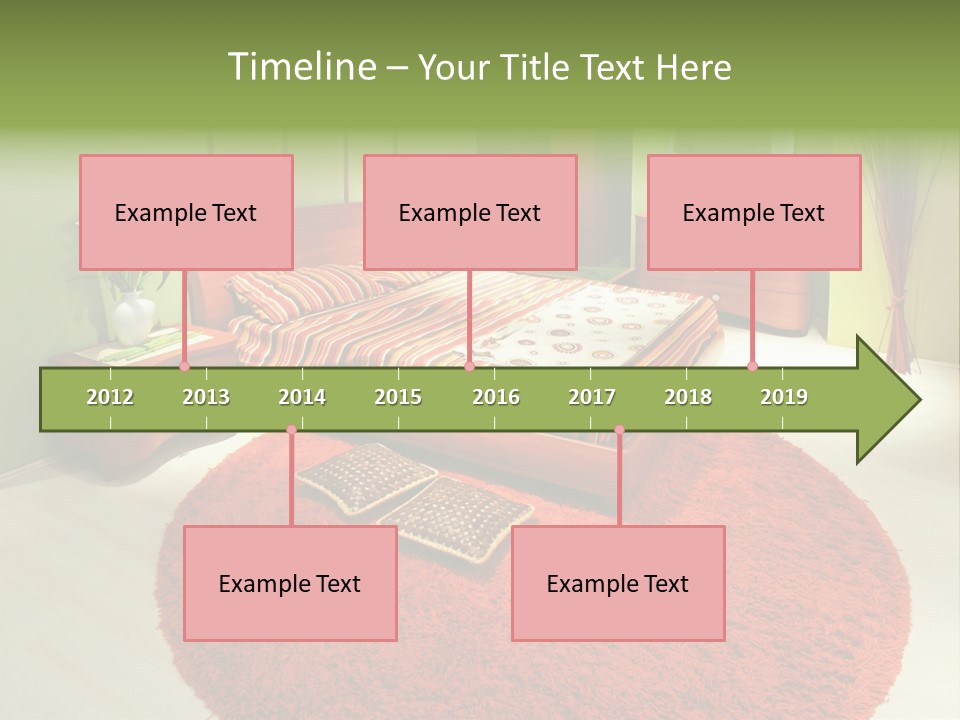 Timeline – Your Title Text Here

Example Text

Example Text

Example Text

2012
2013
2014
2015
2016
2017
2018
2019

Example Text

Example Text